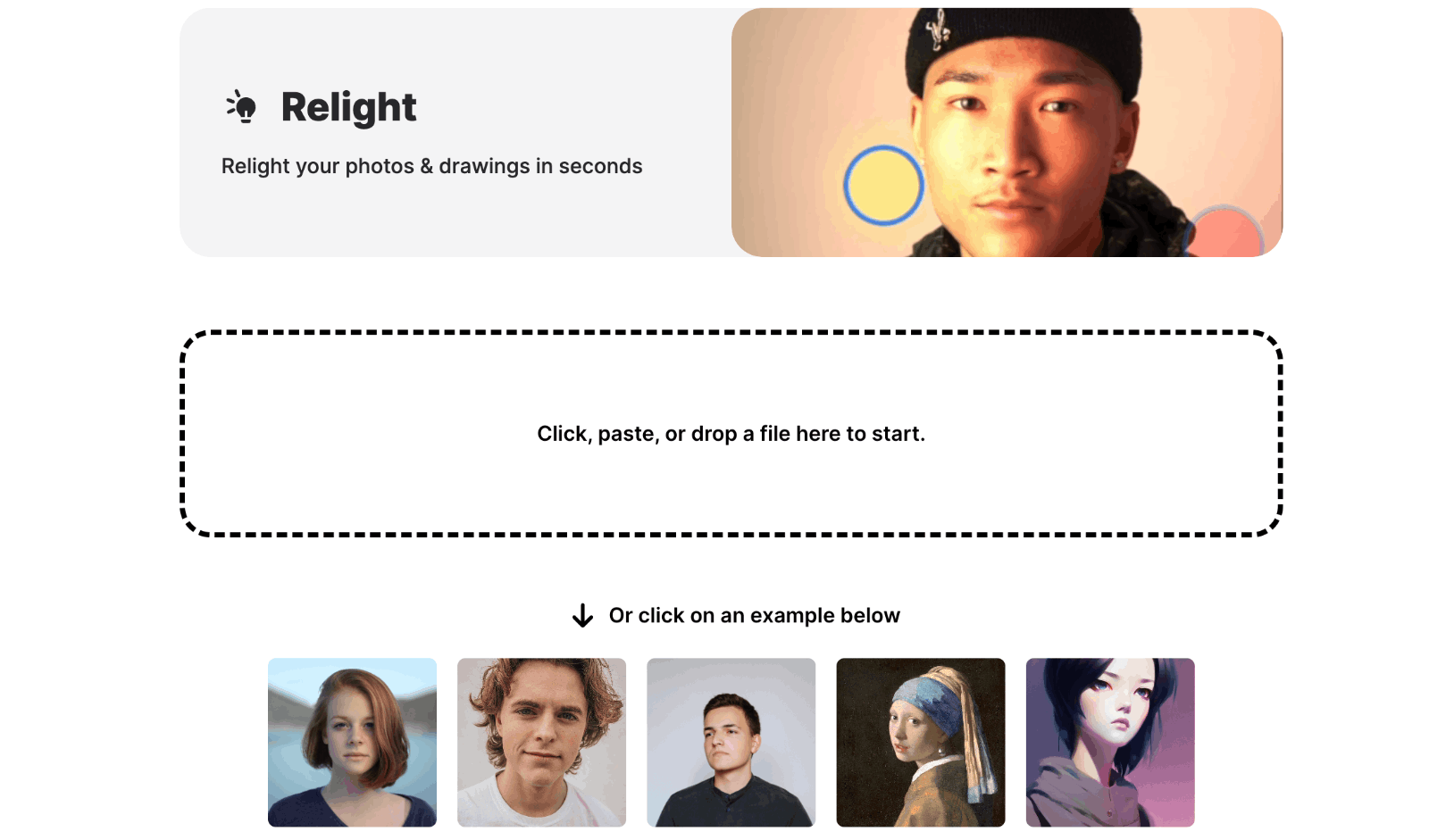 Relight

Relight your photos & drawings in seconds

Click, paste, or drop a file here to start.

Or click on an example below